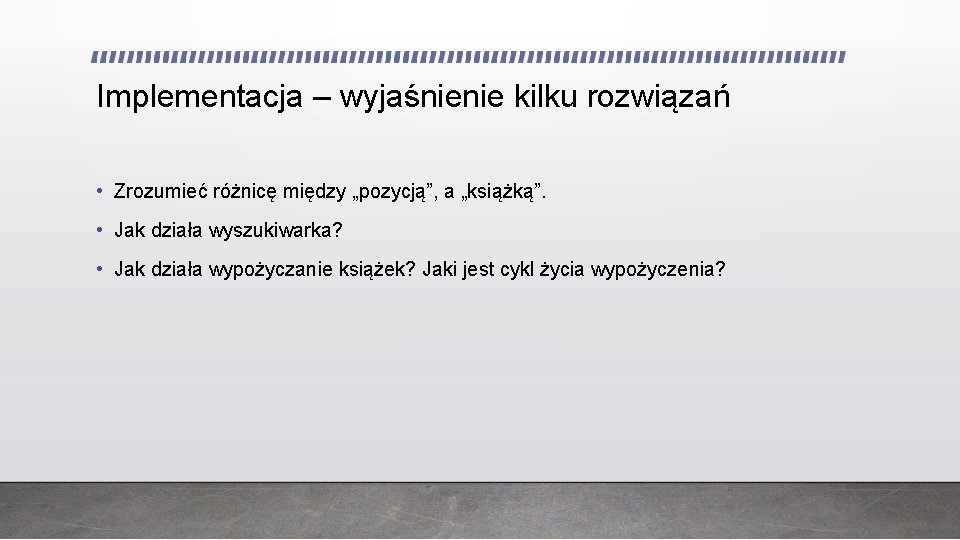 Implementacja – wyjaśnienie kilku rozwiązań

• Zrozumieć różnicę między „pozycją”, a „książką”.
• Jak działa wyszukiwarka?
• Jak działa wypożyczanie książek? Jaki jest cykl życia wypożyczenia?